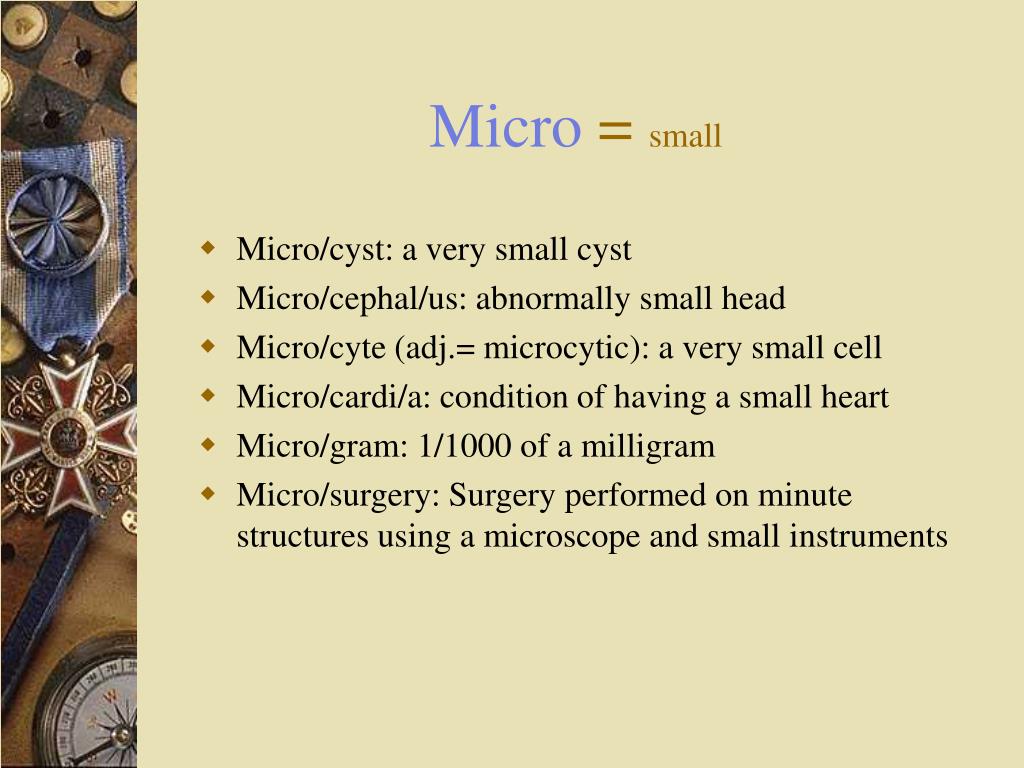 Micro = small

- Micro/cyst: a very small cyst
- Micro/cephal/us: abnormally small head
- Micro/cyte (adj.= microcytic): a very small cell
- Micro/cardi/a: condition of having a small heart
- Micro/gram: 1/1000 of a milligram
- Micro/surgery: Surgery performed on minute structures using a microscope and small instruments